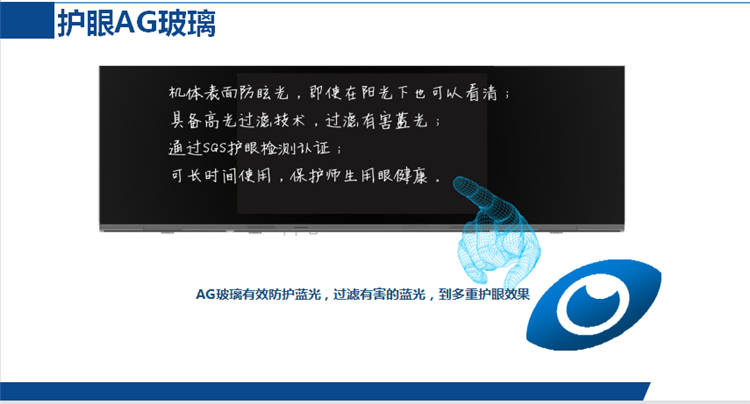 护眼AG玻璃

机体表面防眩光，即使在阳光下也可以看清；
具备高光过滤技术，过滤有害蓝光；
通过SGS护眼检测认证；
可长时间使用，保护师生用眼健康。

AG玻璃有效防护蓝光，过滤有害的蓝光，到多重护眼效果